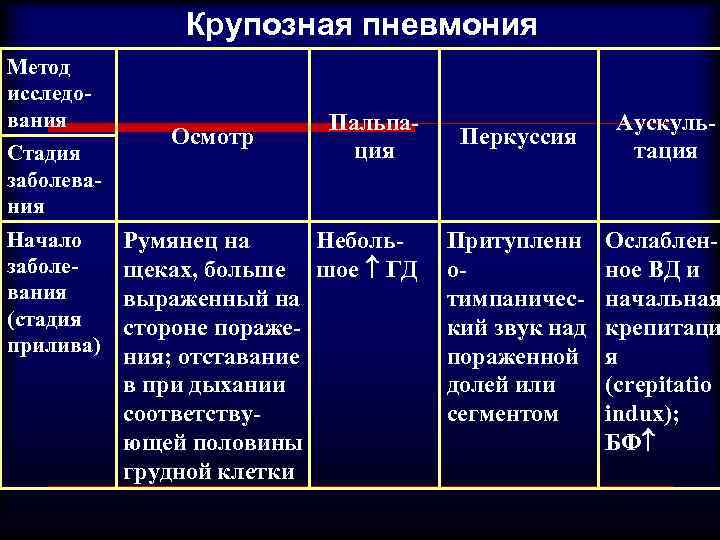 Крупозная пневмония

| Метод исследования / Стадия заболевания | Осмотр | Пальпация | Перкуссия | Аускультация |
|---|---|---|---|---|
| Начало заболевания (стадия прилива) | Румянец на щеках, больше выраженный на стороне поражения; отставание в при дыхании соответствующей половины грудной клетки | Небольшое ↑ ГД | Притупленно-тимпанический звук над пораженной долей или сегментом | Ослабленное ВД и начальная крепитация (crepitatio indux); БФ↑ |